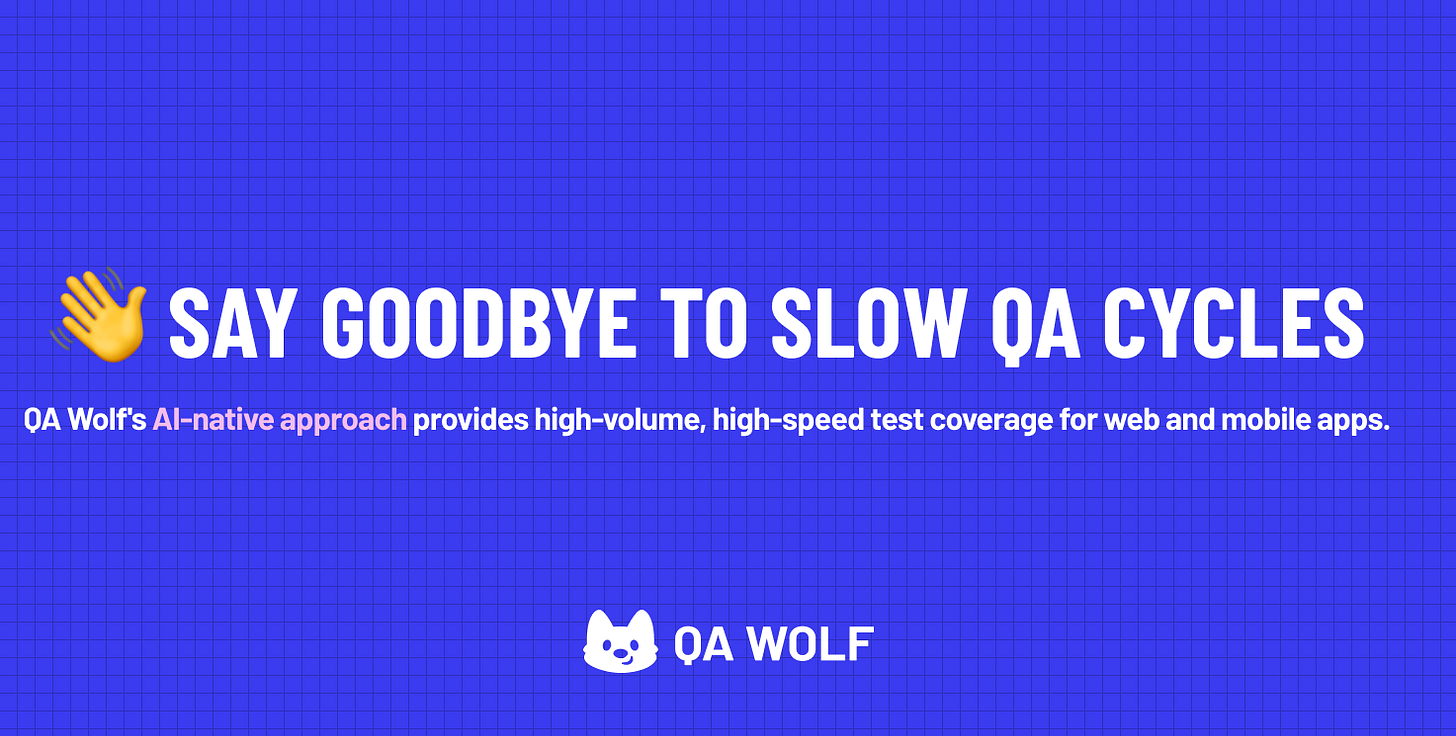 👋 SAY GOODBYE TO SLOW QA CYCLES

QA Wolf's AI-native approach provides high-volume, high-speed test coverage for web and mobile apps.

QA WOLF